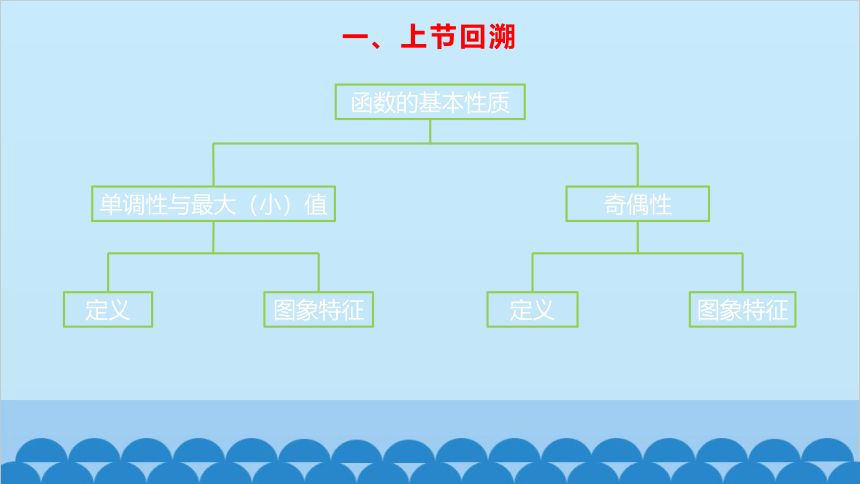 一、上节回溯

函数的基本性质

单调性与最大（小）值

奇偶性

定义

图象特征

定义

图象特征